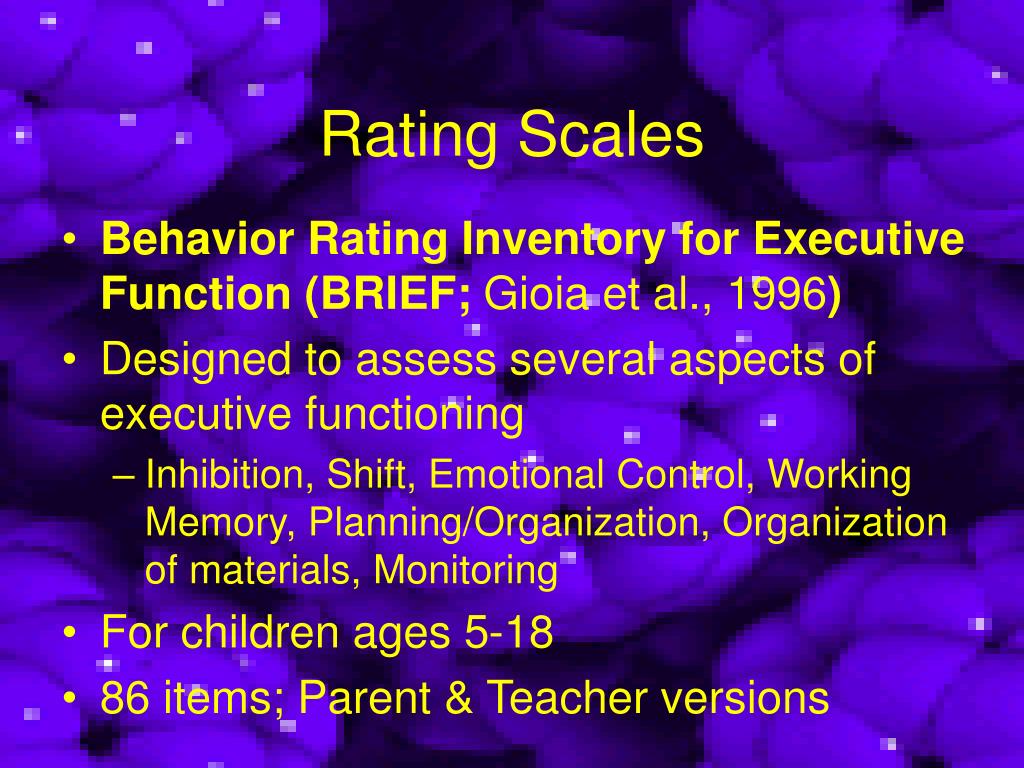 Rating Scales

• Behavior Rating Inventory for Executive Function (BRIEF; Gioia et al., 1996)
• Designed to assess several aspects of executive functioning
– Inhibition, Shift, Emotional Control, Working Memory, Planning/Organization, Organization of materials, Monitoring
• For children ages 5-18
• 86 items; Parent & Teacher versions